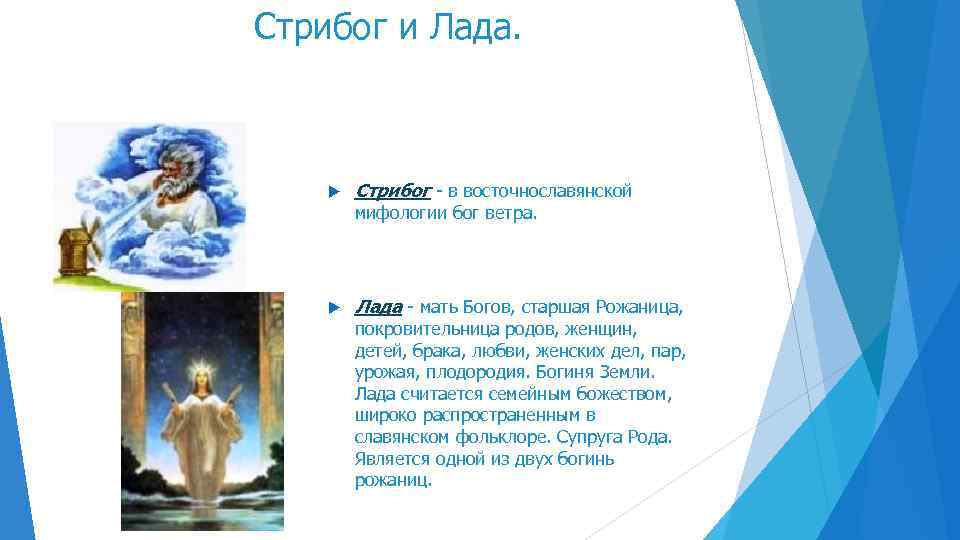 Стрибог и Лада.

Стрибог - в восточнославянской мифологии бог ветра.

Лада - мать Богов, старшая Рожаница, покровительница родов, женщин, детей, брака, любви, женских дел, пар, урожая, плодородия. Богиня Земли. Лада считается семейным божеством, широко распространенным в славянском фольклоре. Супруга Рода. Является одной из двух богинь рожаниц.